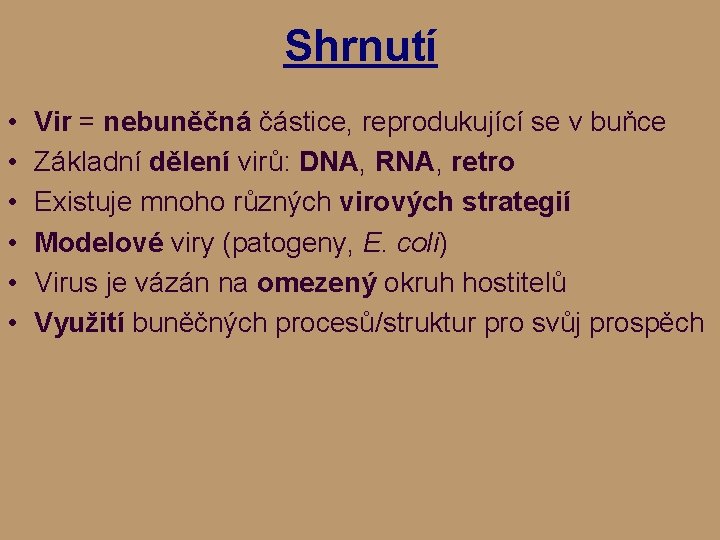 Shrnutí

• Vir = nebuněčná částice, reprodukující se v buňce
• Základní dělení virů: DNA, RNA, retro
• Existuje mnoho různých virových strategií
• Modelové viry (patogeny, E. coli)
• Virus je vázán na omezený okruh hostitelů
• Využití buněčných procesů/struktur pro svůj prospěch